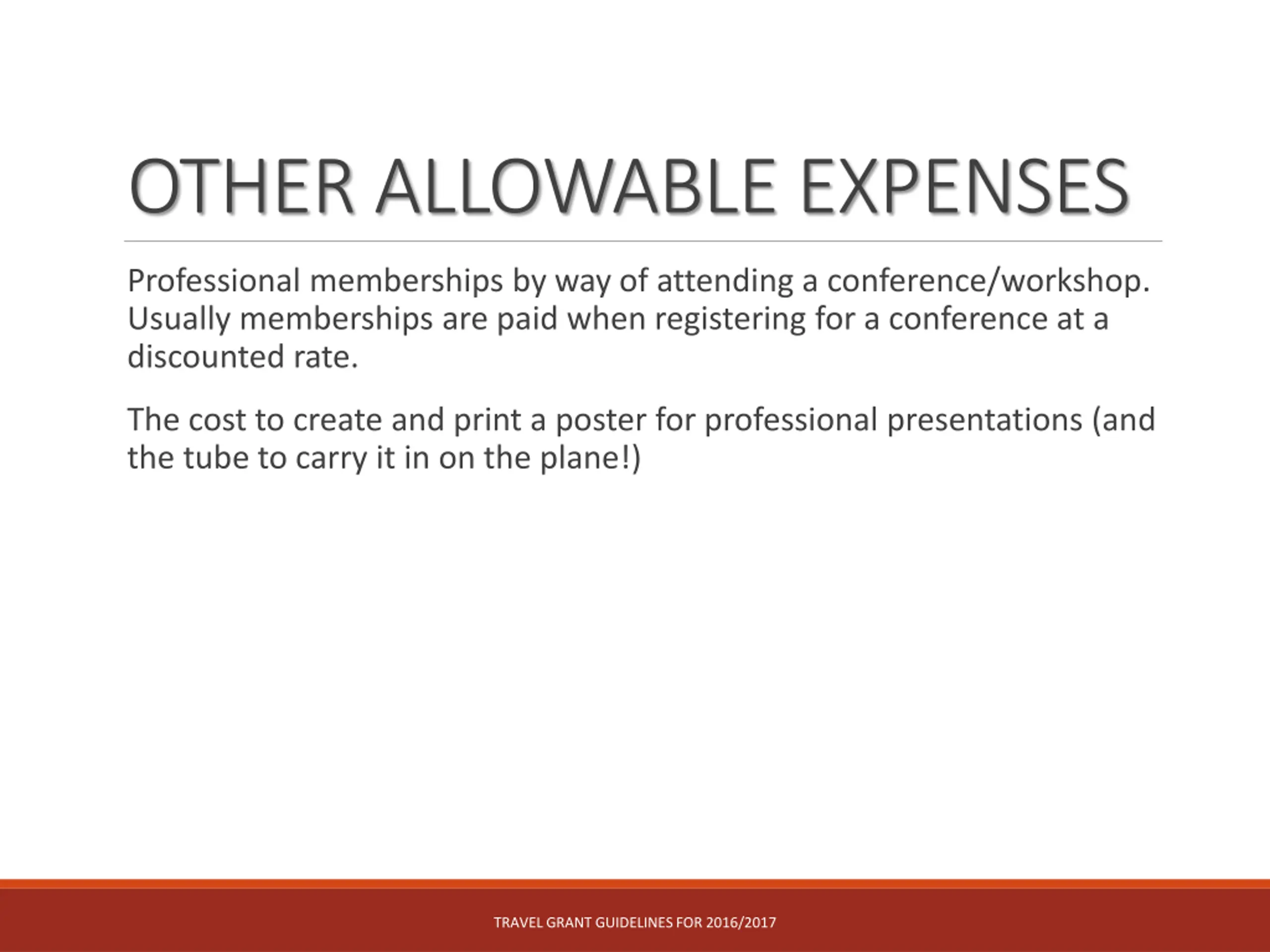 OTHER ALLOWABLE EXPENSES

Professional memberships by way of attending a conference/workshop. Usually memberships are paid when registering for a conference at a discounted rate.

The cost to create and print a poster for professional presentations (and the tube to carry it in on the plane!)

TRAVEL GRANT GUIDELINES FOR 2016/2017